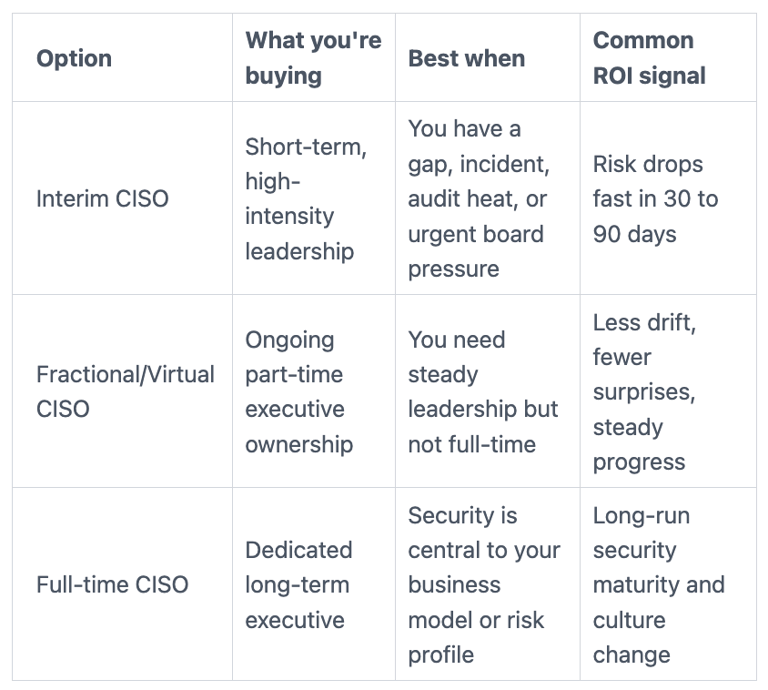 | Option | What you're buying | Best when | Common ROI signal |
|---|---|---|---|
| Interim CISO | Short-term, high-intensity leadership | You have a gap, incident, audit heat, or urgent board pressure | Risk drops fast in 30 to 90 days |
| Fractional/Virtual CISO | Ongoing part-time executive ownership | You need steady leadership but not full-time | Less drift, fewer surprises, steady progress |
| Full-time CISO | Dedicated long-term executive | Security is central to your business model or risk profile | Long-run security maturity and culture change |